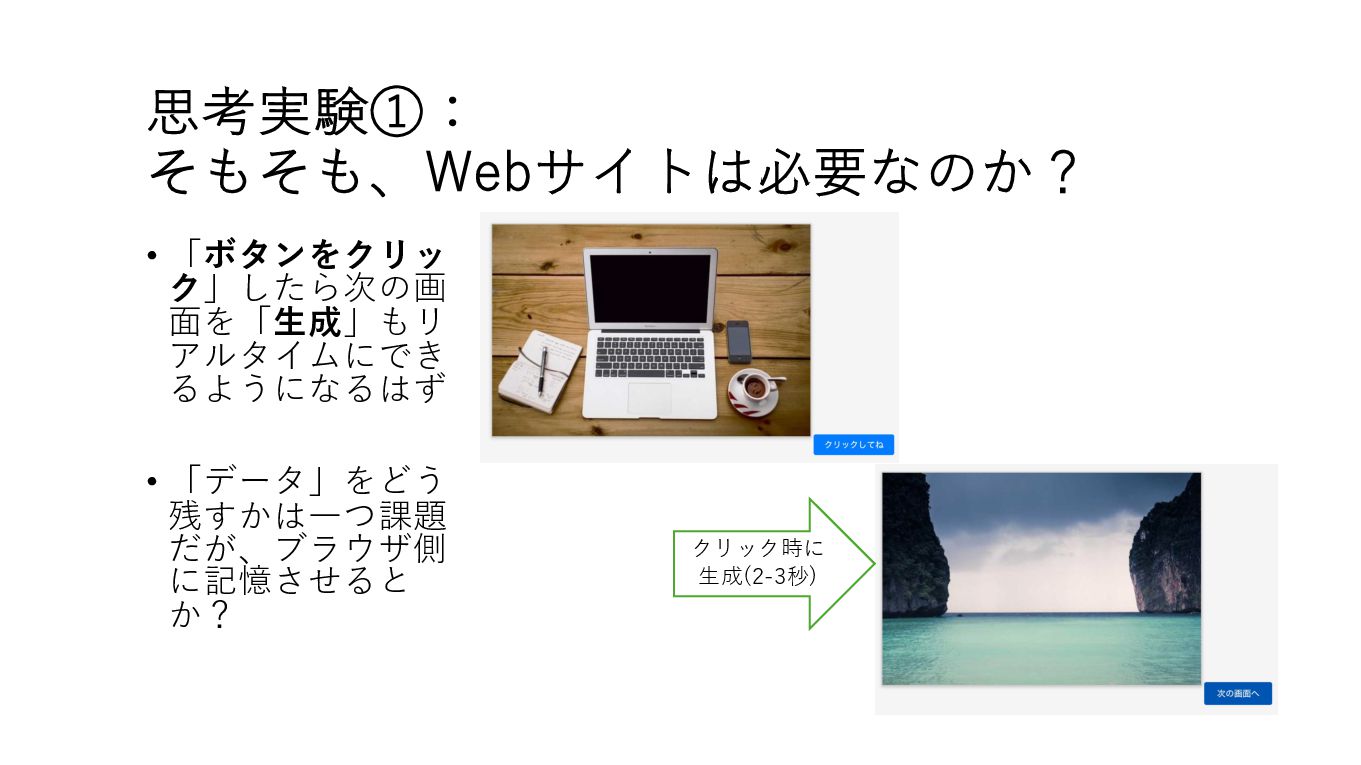 思考実験①：
そもそも、Webサイトは必要なのか？

• 「ボタンをクリック」したら次の画面を「生成」もリアルタイムにできるようになるはず

• 「データ」をどう残すかは一つ課題だが、ブラウザ側に記憶させるとか？

クリックしてね

クリック時に生成(2-3秒)

次の画面へ